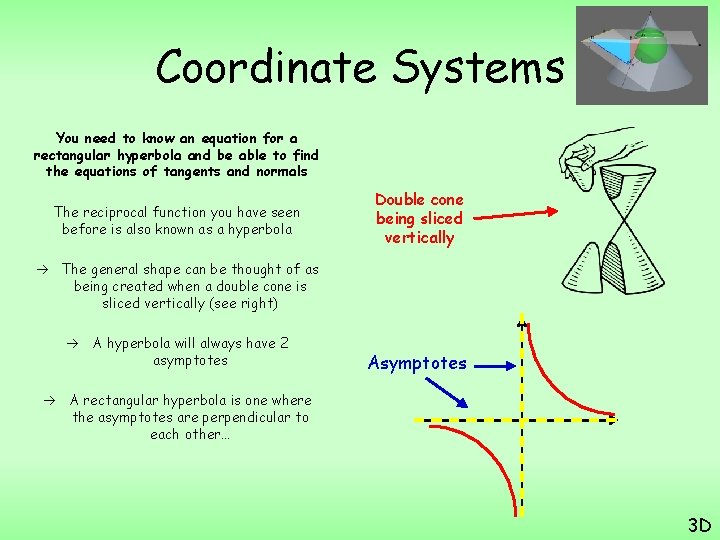 Coordinate Systems

You need to know an equation for a rectangular hyperbola and be able to find the equations of tangents and normals

The reciprocal function you have seen before is also known as a hyperbola

→ The general shape can be thought of as being created when a double cone is sliced vertically (see right)

→ A hyperbola will always have 2 asymptotes

→ A rectangular hyperbola is one where the asymptotes are perpendicular to each other…

Double cone being sliced vertically

Asymptotes

3D